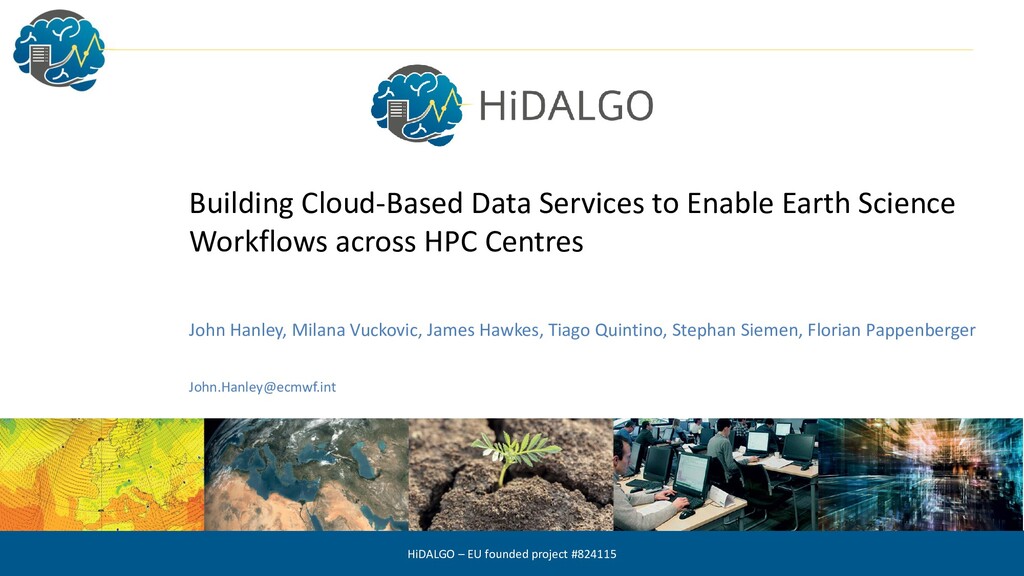 HiDALGO

Building Cloud-Based Data Services to Enable Earth Science Workflows across HPC Centres

John Hanley, Milana Vuckovic, James Hawkes, Tiago Quintino, Stephan Siemen, Florian Pappenberger

John.Hanley@ecmwf.int

HiDALGO – EU founded project #824115